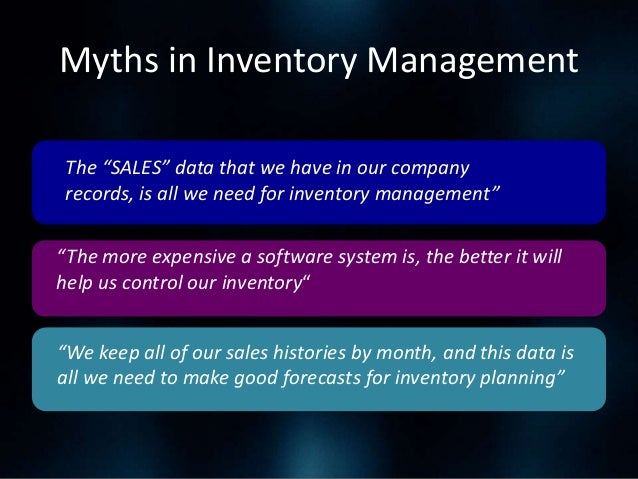 Myths in Inventory Management

The “SALES” data that we have in our company records, is all we need for inventory management”

“The more expensive a software system is, the better it will help us control our inventory“

“We keep all of our sales histories by month, and this data is all we need to make good forecasts for inventory planning”